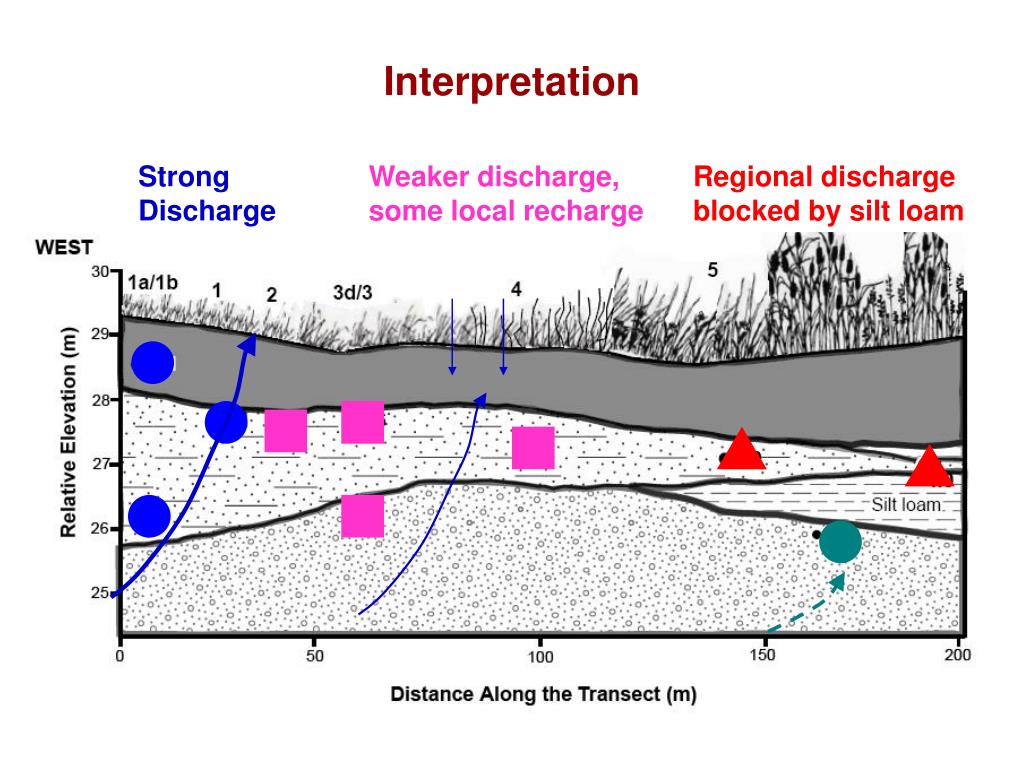 Interpretation

Strong Discharge

Weaker discharge, some local recharge

Regional discharge blocked by silt loam

WEST

1a/1b 1 2 3d/3 4 5

Relative Elevation (m)

30
29
28
27
26
25

Silt loam

0 50 100 150 200

Distance Along the Transect (m)